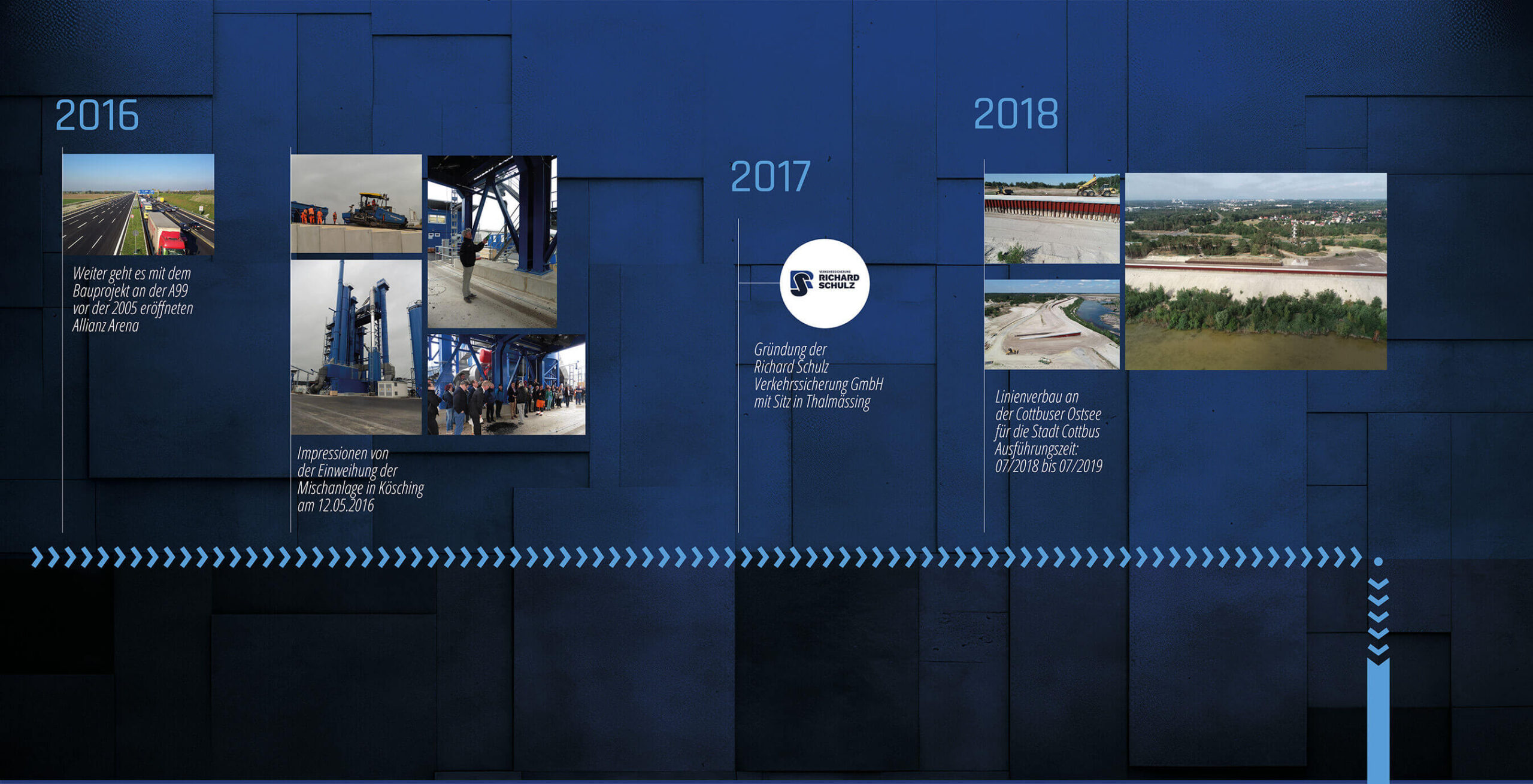 2016

Weiter geht es mit dem Bauprojekt an der A99 vor der 2005 eröffneten Allianz Arena

Impressionen von der Einweihung der Mischanlage in Kösching am 12.05.2016

2017

VERKEHRSSICHERUNG RICHARD SCHULZ

Gründung der Richard Schulz Verkehrssicherung GmbH mit Sitz in Thalmässing

2018

Linienverbau an der Cottbuser Ostsee für die Stadt Cottbus Ausführungszeit: 07/2018 bis 07/2019